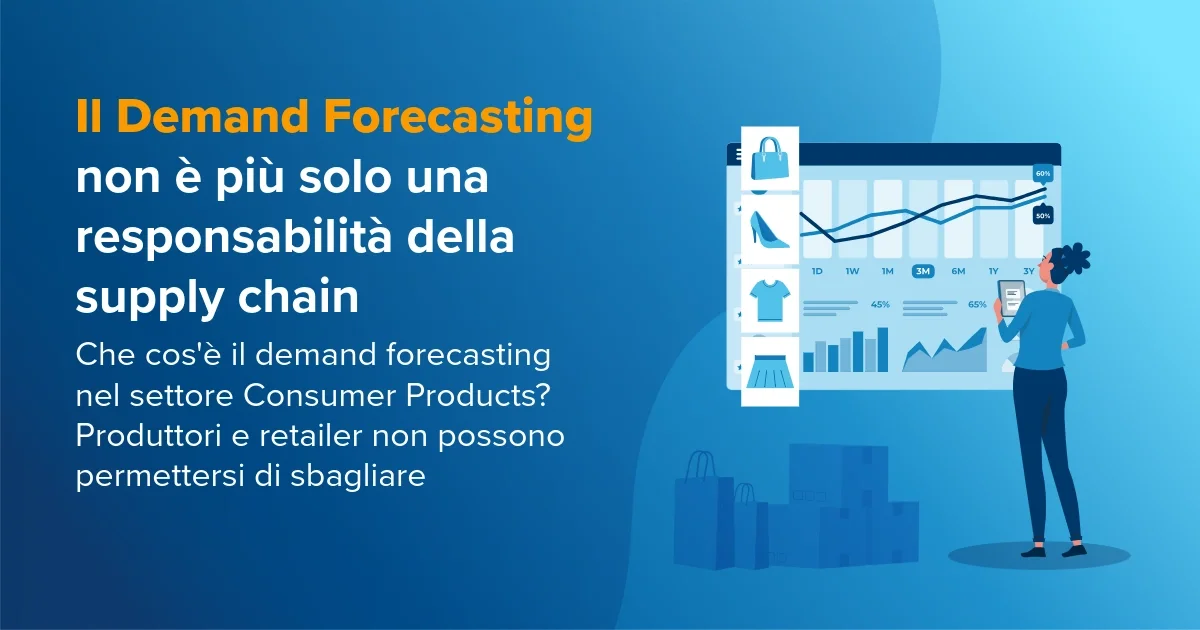 Il Demand Forecasting non è più solo una responsabilità della supply chain

Che cos'è il demand forecasting nel settore Consumer Products? Produttori e retailer non possono permettersi di sbagliare

60%
50%
1D 1W 1M 3M 6M 1Y 3Y
45%
65%